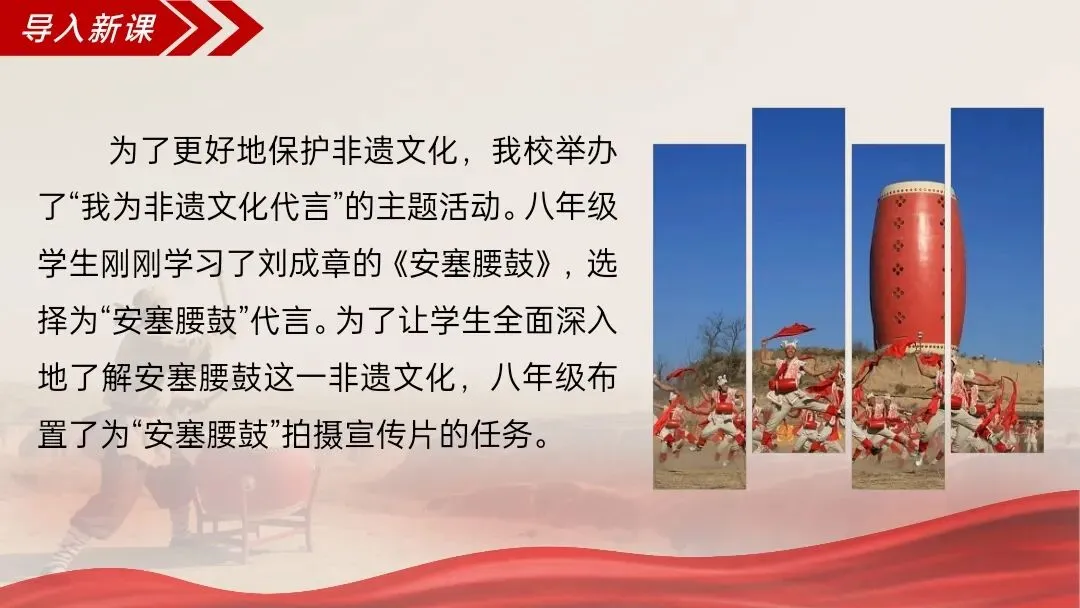 导入新课

为了更好地保护非遗文化，我校举办了“我为非遗文化代言”的主题活动。八年级学生刚刚学习了刘成章的《安塞腰鼓》，选择为“安塞腰鼓”代言。为了让学生全面深入地了解安塞腰鼓这一非遗文化，八年级布置了为“安塞腰鼓”拍摄宣传片的任务。